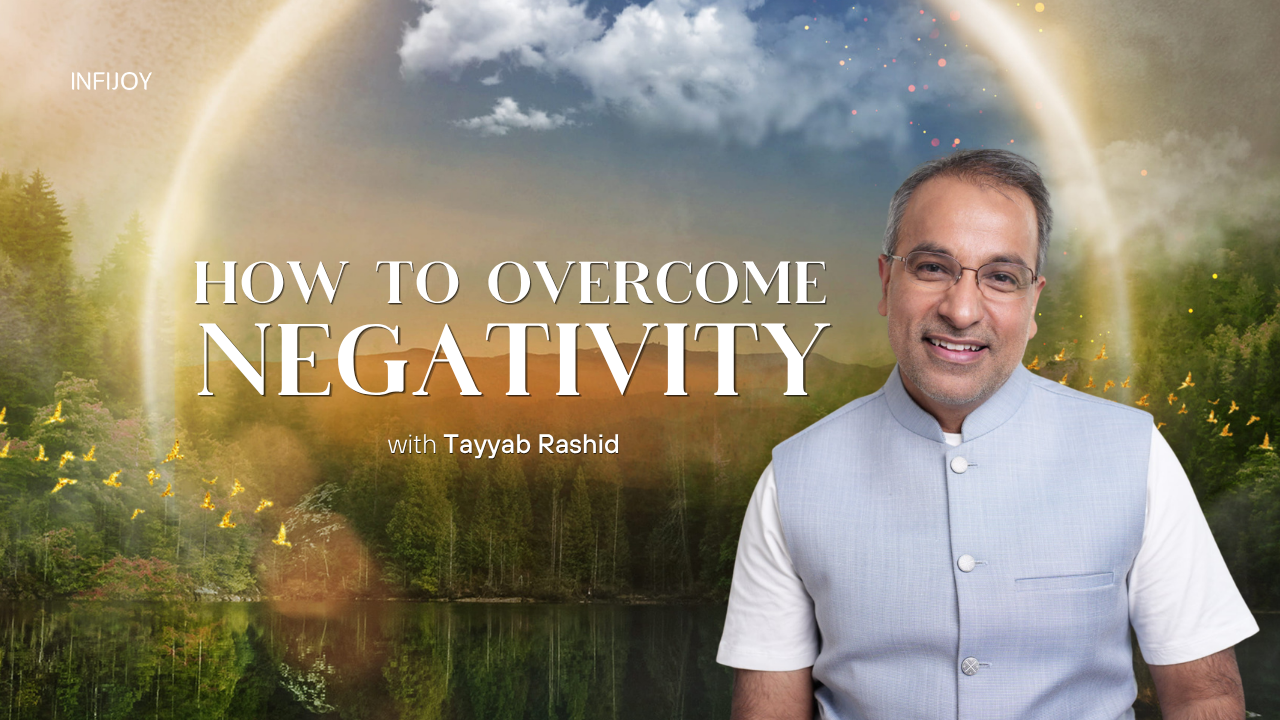 INFIJOY

HOW TO OVERCOME
NEGATIVITY

with Tayyab Rashid